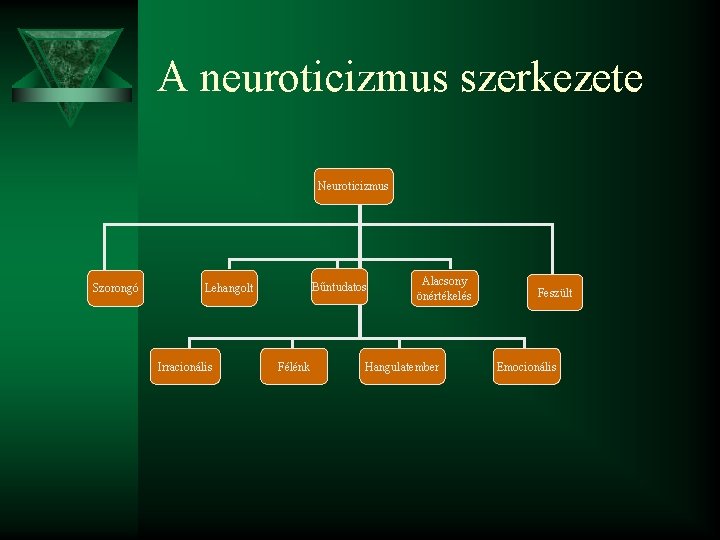 A neuroticizmus szerkezete

Neuroticizmus

Szorongó

Lehangolt

Bűntudatos

Alacsony önértékelés

Feszült

Irracionális

Félénk

Hangulatember

Emocionális